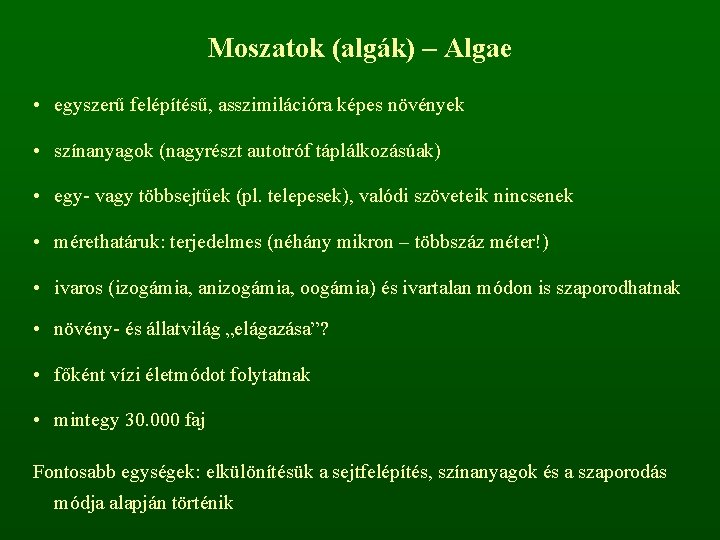 Moszatok (algák) – Algae

• egyszerű felépítésű, asszimilációra képes növények

• színanyagok (nagyrészt autotróf táplálkozásúak)

• egy- vagy többsejtűek (pl. telepesek), valódi szöveteik nincsenek

• mérethatáruk: terjedelmes (néhány mikron – többszáz méter!)

• ivaros (izogámia, anizogámia, oogámia) és ivartalan módon is szaporodhatnak

• növény- és állatvilág „elágazása”?

• főként vízi életmódot folytatnak

• mintegy 30.000 faj

Fontosabb egységek: elkülönítésük a sejtfelépítés, színanyagok és a szaporodás módja alapján történik